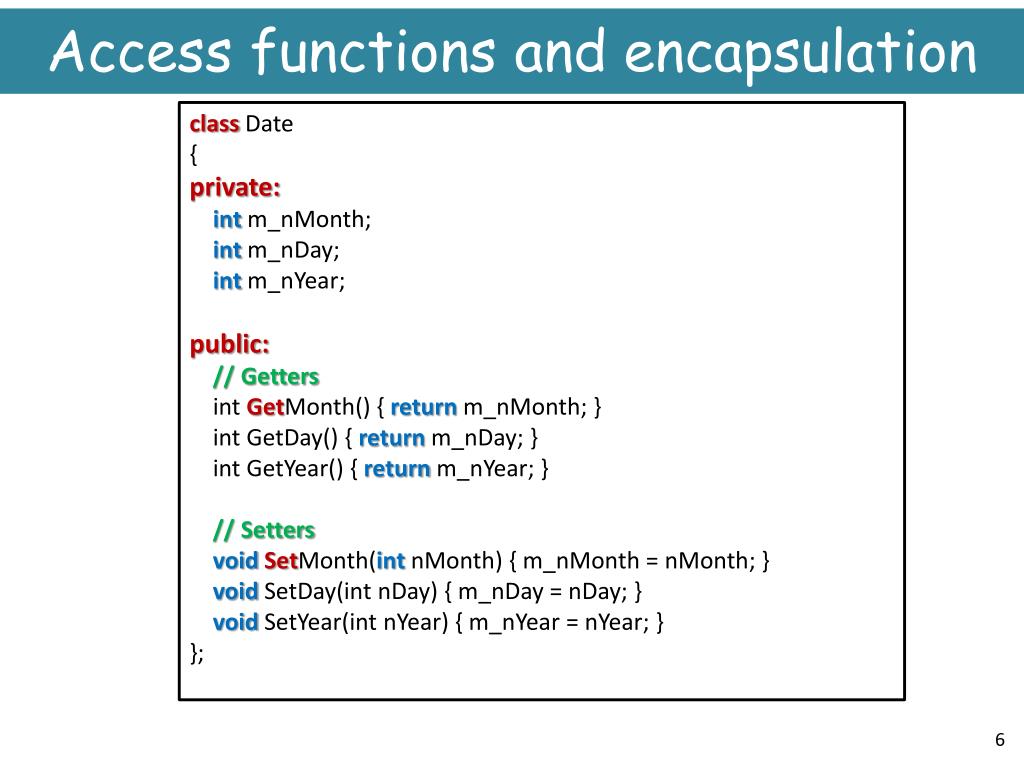 Access functions and encapsulation

class Date
{
private:
    int m_nMonth;
    int m_nDay;
    int m_nYear;

public:
    // Getters
    int GetMonth() { return m_nMonth; }
    int GetDay() { return m_nDay; }
    int GetYear() { return m_nYear; }

    // Setters
    void SetMonth(int nMonth) { m_nMonth = nMonth; }
    void SetDay(int nDay) { m_nDay = nDay; }
    void SetYear(int nYear) { m_nYear = nYear; }
};

6